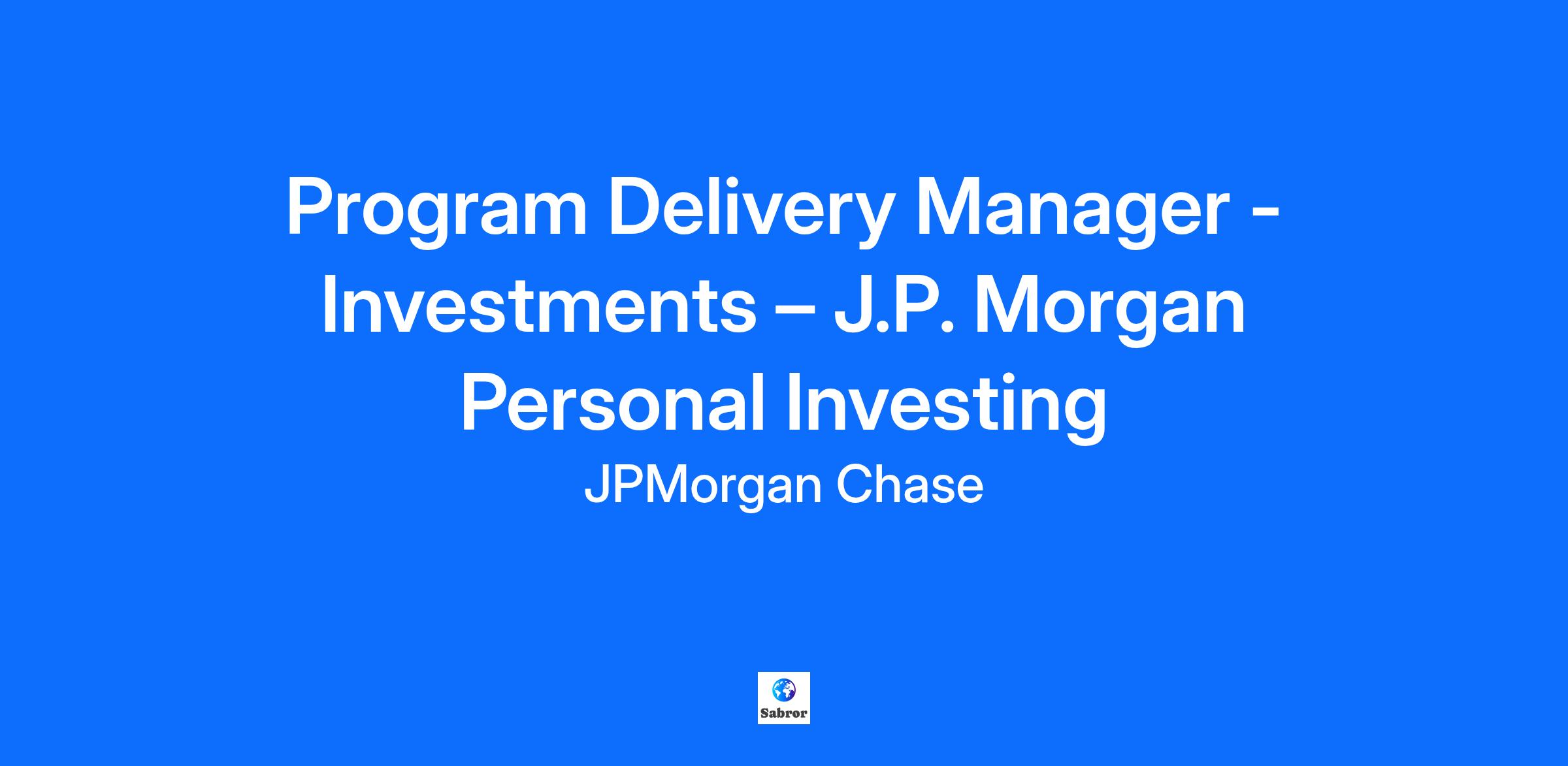 Program Delivery Manager - Investments – J.P. Morgan Personal Investing

JPMorgan Chase

Sabror